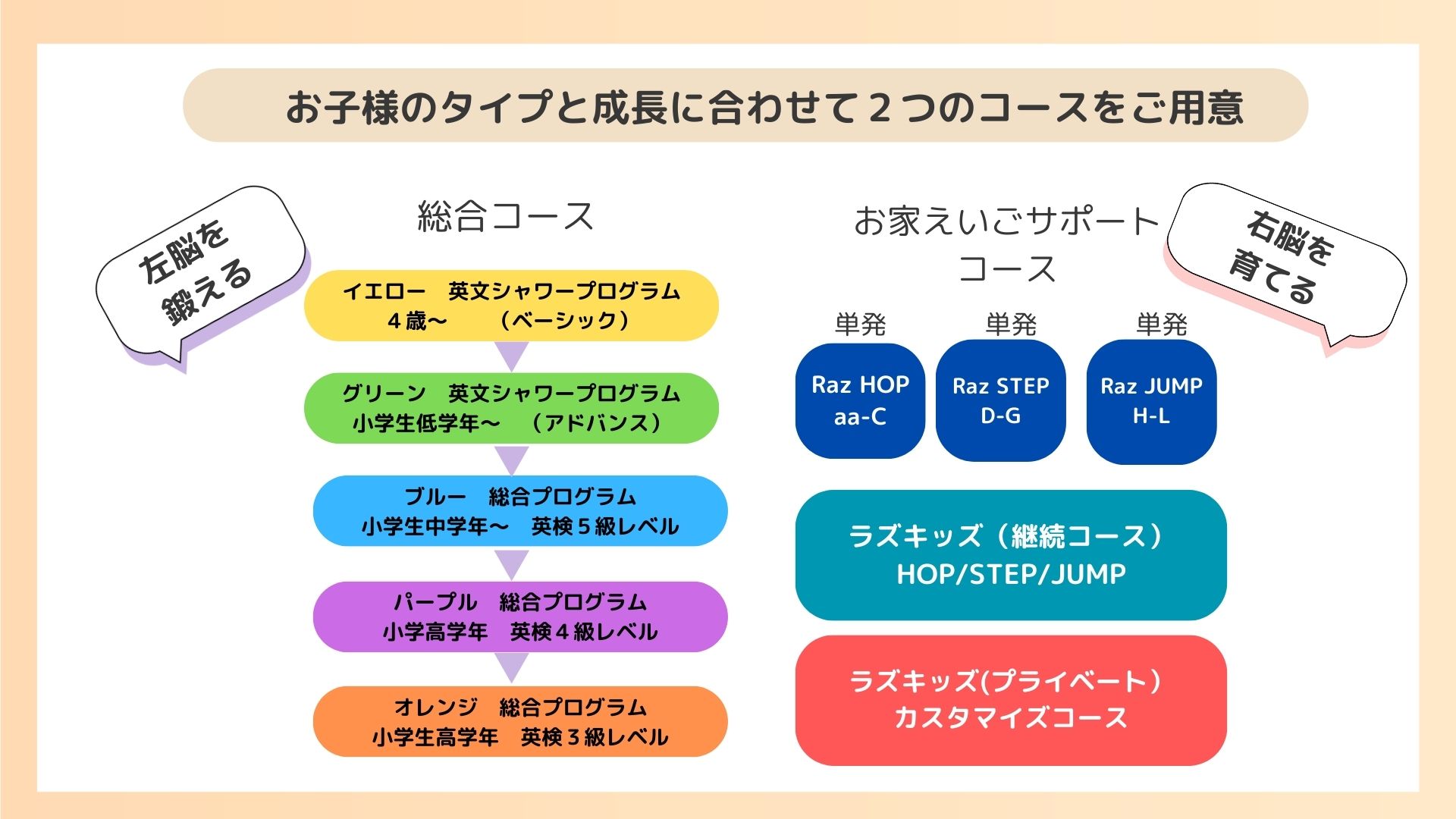 お子様のタイプと成長に合わせて２つのコースをご用意

左脳を鍛える

総合コース

イエロー　英文シャワープログラム
４歳～　　（ベーシック）

グリーン　英文シャワープログラム
小学生低学年～　（アドバンス）

ブルー　総合プログラム
小学生中学年～　英検５級レベル

パープル　総合プログラム
小学高学年　英検４級レベル

オレンジ　総合プログラム
小学生高学年　英検３級レベル

お家えいごサポートコース

右脳を育てる

単発
Raz HOP
aa-C

単発
Raz STEP
D-G

単発
Raz JUMP
H-L

ラズキッズ（継続コース）
HOP/STEP/JUMP

ラズキッズ(プライベート）
カスタマイズコース